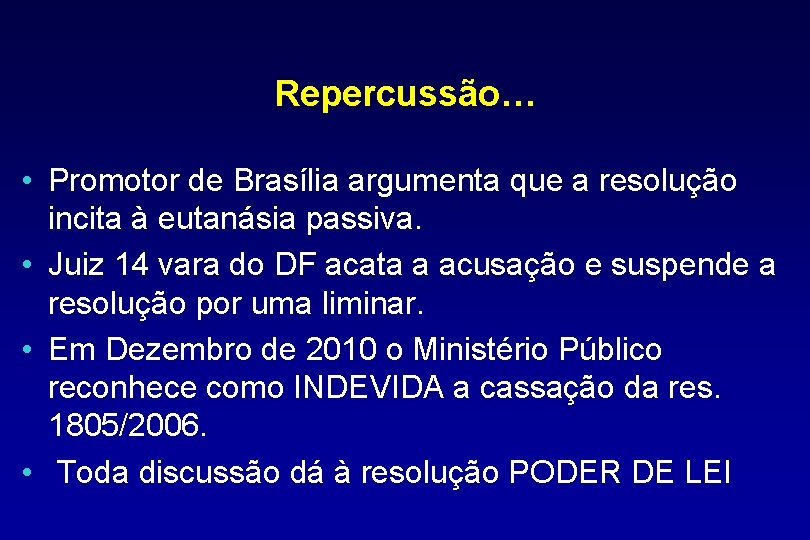 Repercussão…

• Promotor de Brasília argumenta que a resolução incita à eutanásia passiva.
• Juiz 14 vara do DF acata a acusação e suspende a resolução por uma liminar.
• Em Dezembro de 2010 o Ministério Público reconhece como INDEVIDA a cassação da res. 1805/2006.
• Toda discussão dá à resolução PODER DE LEI